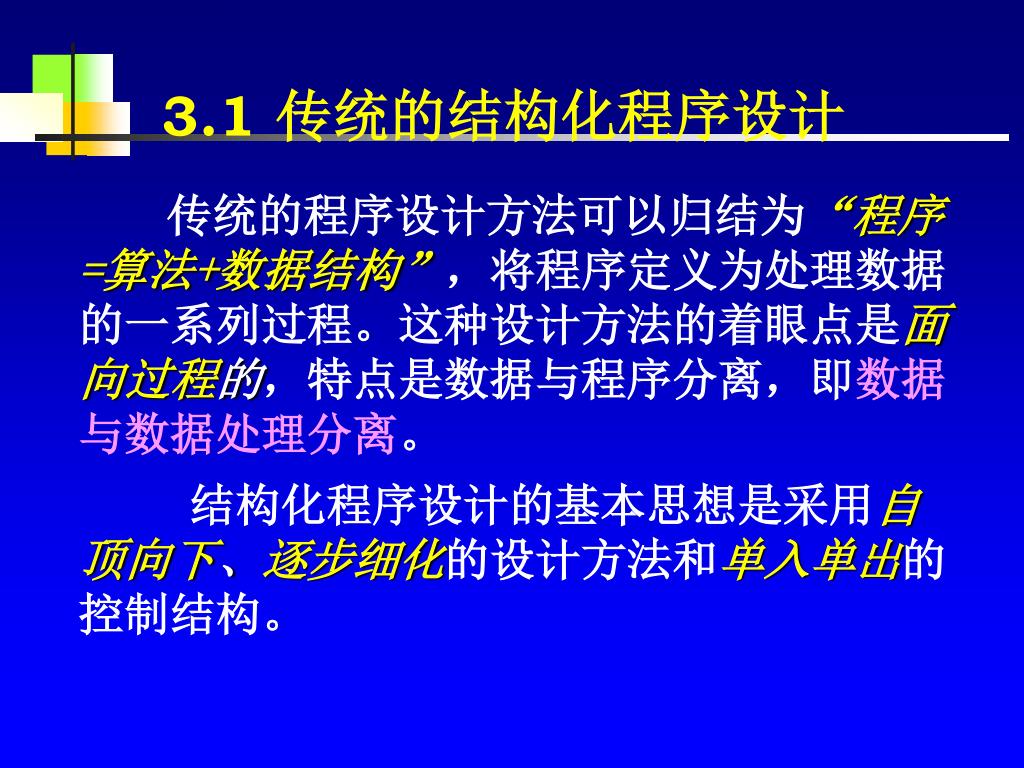 3.1 传统的结构化程序设计

传统的程序设计方法可以归结为“程序=算法+数据结构”，将程序定义为处理数据的一系列过程。这种设计方法的着眼点是面向过程的，特点是数据与程序分离，即数据与数据处理分离。

结构化程序设计的基本思想是采用自顶向下、逐步细化的设计方法和单入单出的控制结构。